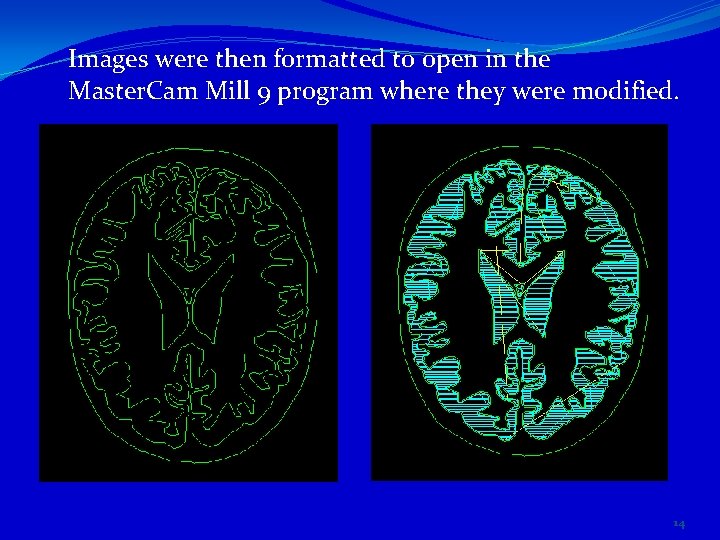 Images were then formatted to open in the MasterCam Mill 9 program where they were modified.

14